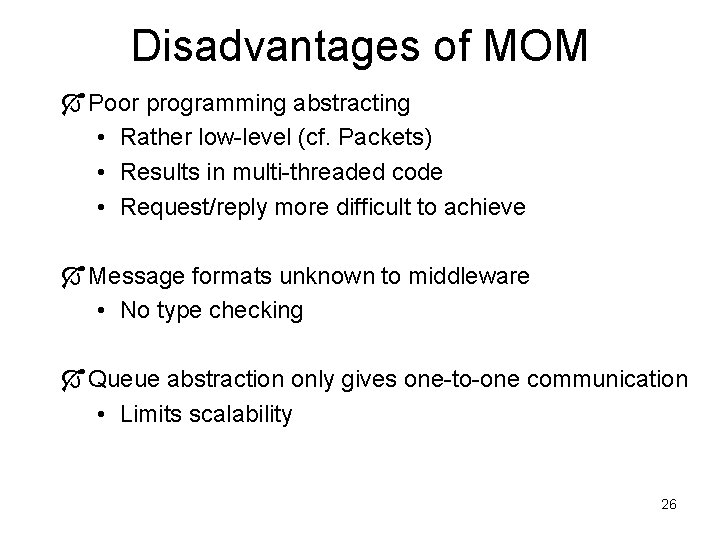 Disadvantages of MOM

Poor programming abstracting
• Rather low-level (cf. Packets)
• Results in multi-threaded code
• Request/reply more difficult to achieve

Message formats unknown to middleware
• No type checking

Queue abstraction only gives one-to-one communication
• Limits scalability

26